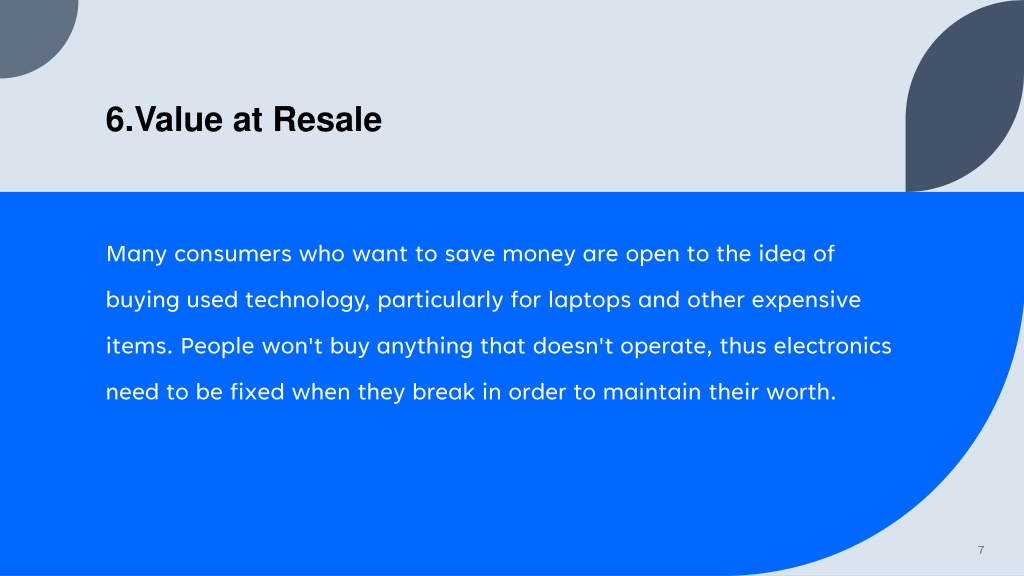 6.Value at Resale

Many consumers who want to save money are open to the idea of buying used technology, particularly for laptops and other expensive items. People won't buy anything that doesn't operate, thus electronics need to be fixed when they break in order to maintain their worth.

7